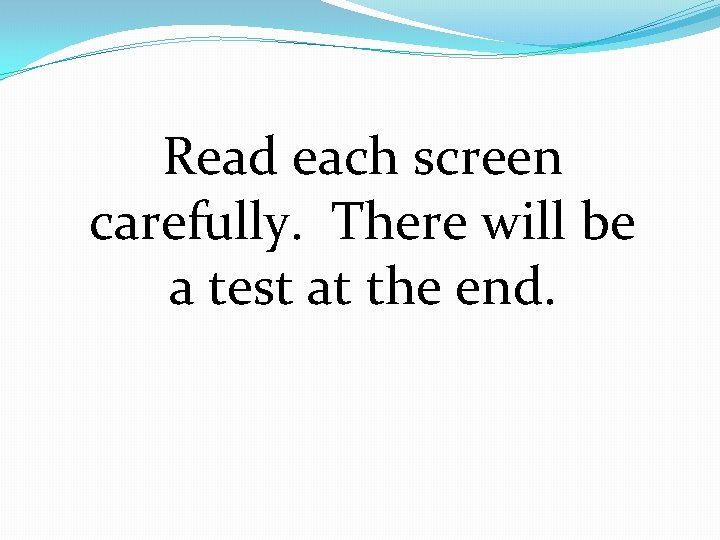 Read each screen carefully. There will be a test at the end.